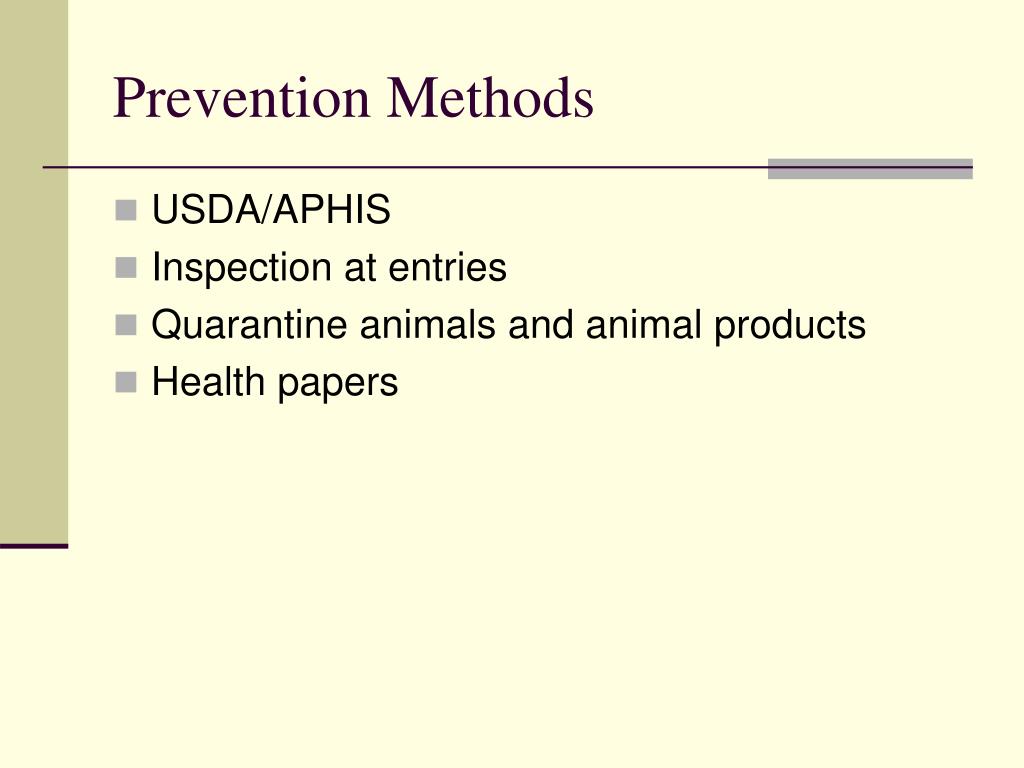 Prevention Methods

- USDA/APHIS
- Inspection at entries
- Quarantine animals and animal products
- Health papers